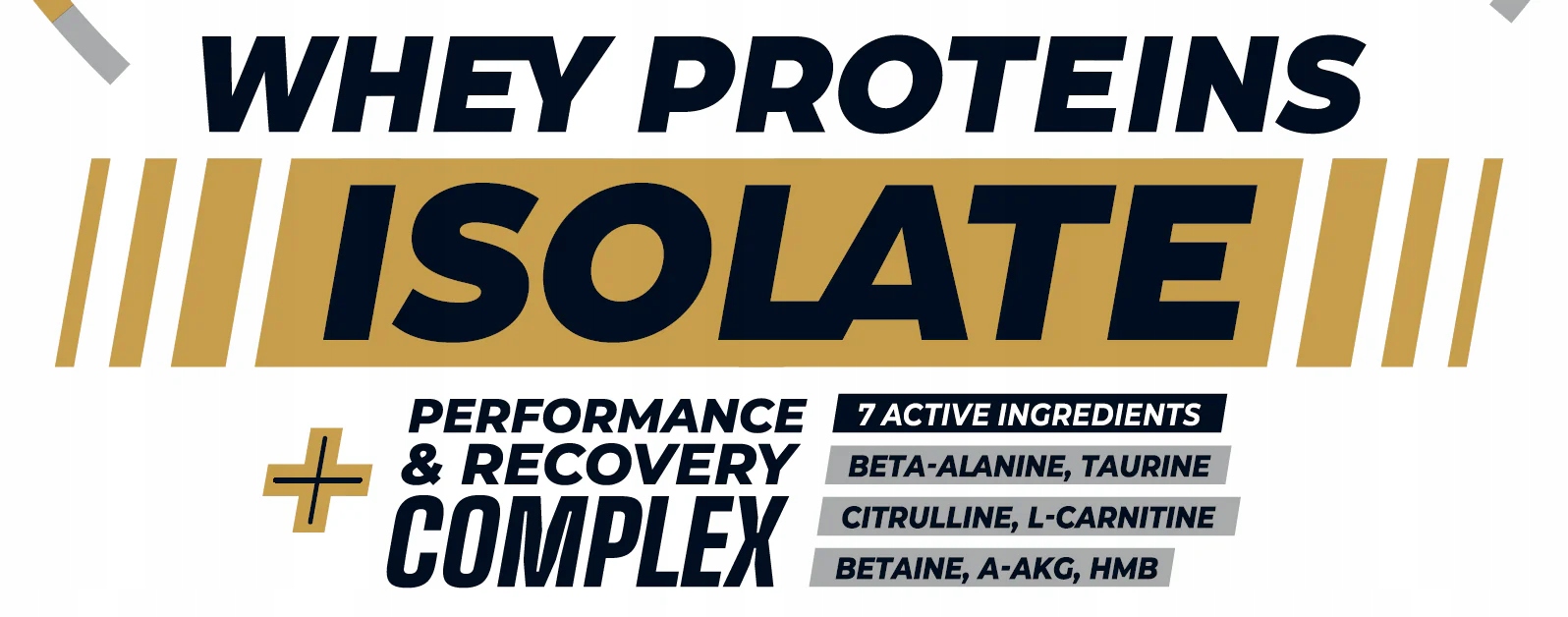 WHEY PROTEINS
ISOLATE

+ PERFORMANCE & RECOVERY COMPLEX

7 ACTIVE INGREDIENTS
BETA-ALANINE, TAURINE
CITRULLINE, L-CARNITINE
BETAINE, A-AKG, HMB